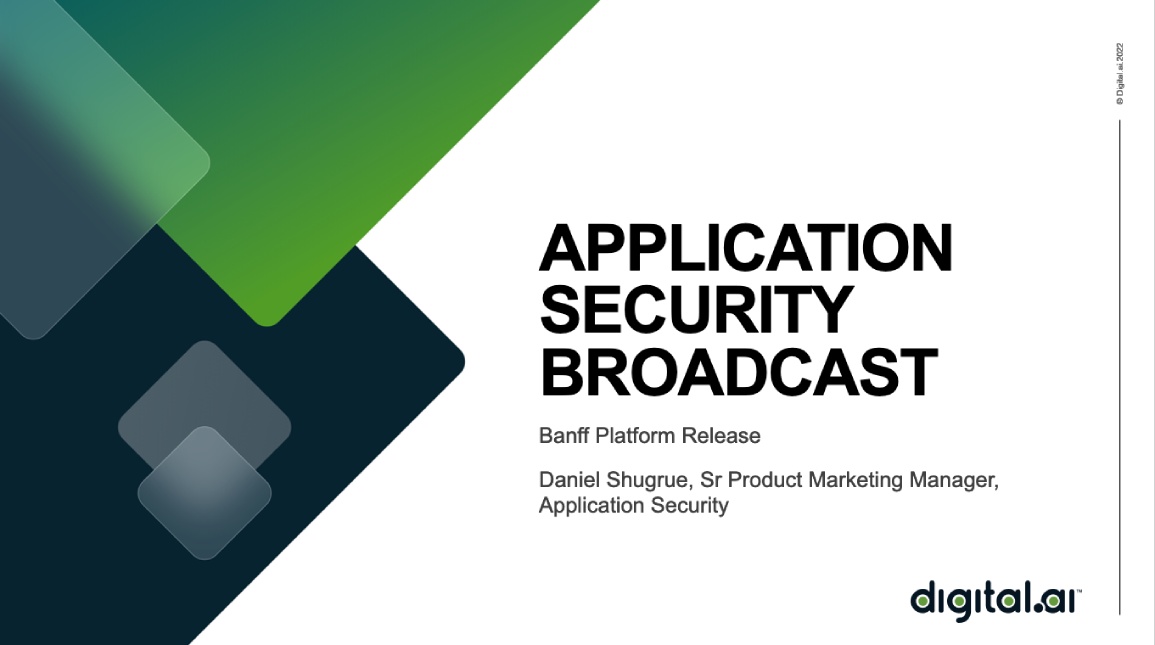 © Digital.ai 2022

APPLICATION SECURITY BROADCAST

Banff Platform Release

Daniel Shugrue, Sr Product Marketing Manager, Application Security

digital.ai™